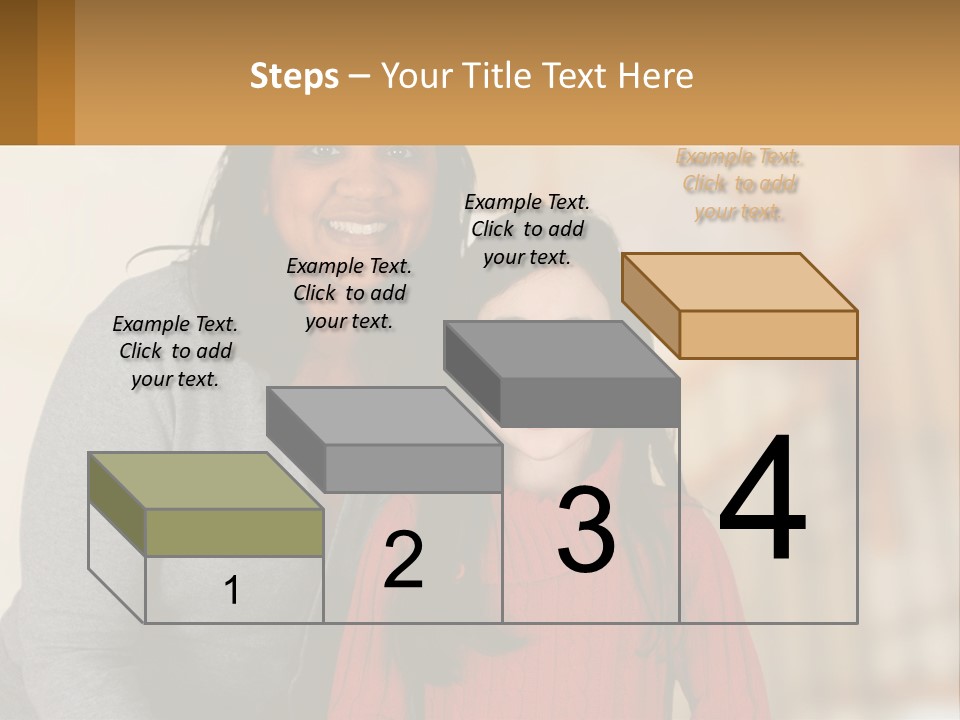 Steps – Your Title Text Here

Example Text. Click to add your text.

Example Text. Click to add your text.

Example Text. Click to add your text.

Example Text. Click to add your text.

1

2

3

4